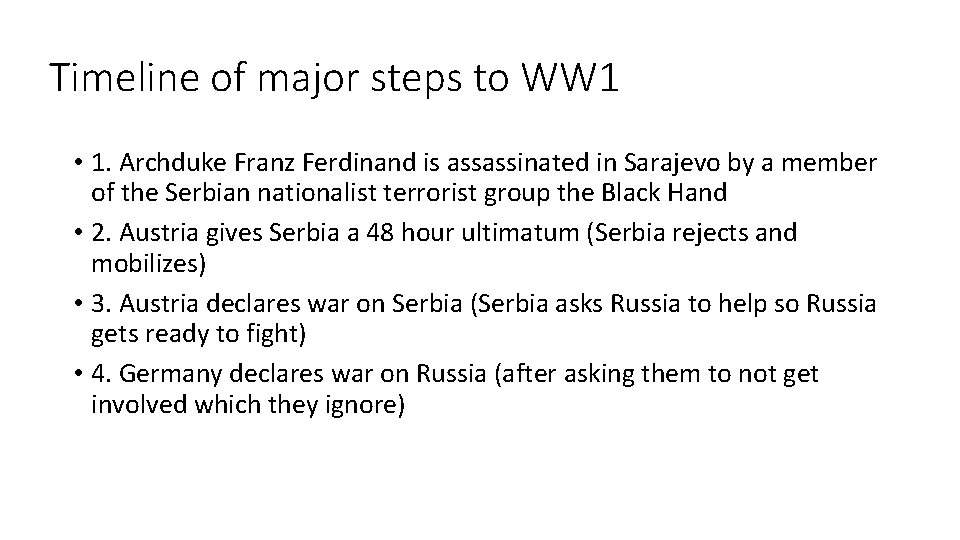 Timeline of major steps to WW1

• 1. Archduke Franz Ferdinand is assassinated in Sarajevo by a member of the Serbian nationalist terrorist group the Black Hand

• 2. Austria gives Serbia a 48 hour ultimatum (Serbia rejects and mobilizes)

• 3. Austria declares war on Serbia (Serbia asks Russia to help so Russia gets ready to fight)

• 4. Germany declares war on Russia (after asking them to not get involved which they ignore)